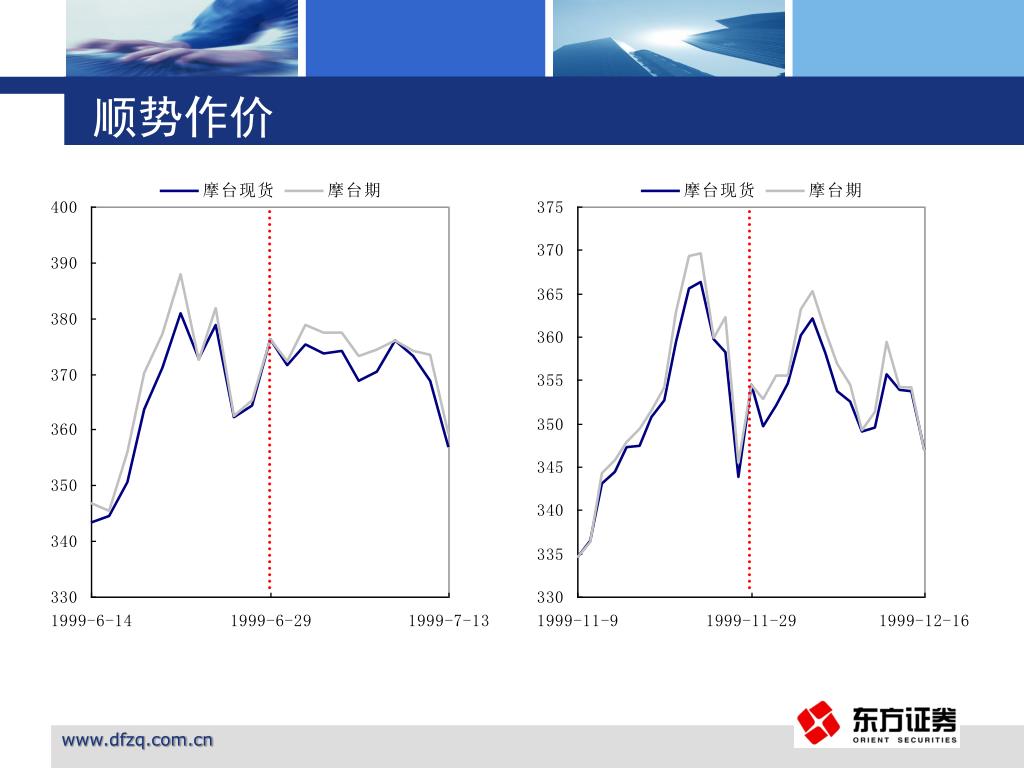 顺势作价

摩台现货 摩台期

400
390
380
370
360
350
340
330
1999-6-14 1999-6-29 1999-7-13

摩台现货 摩台期

375
370
365
360
355
350
345
340
335
330
1999-11-9 1999-11-29 1999-12-16

www.dfzq.com.cn

东方证券
ORIENT SECURITIES